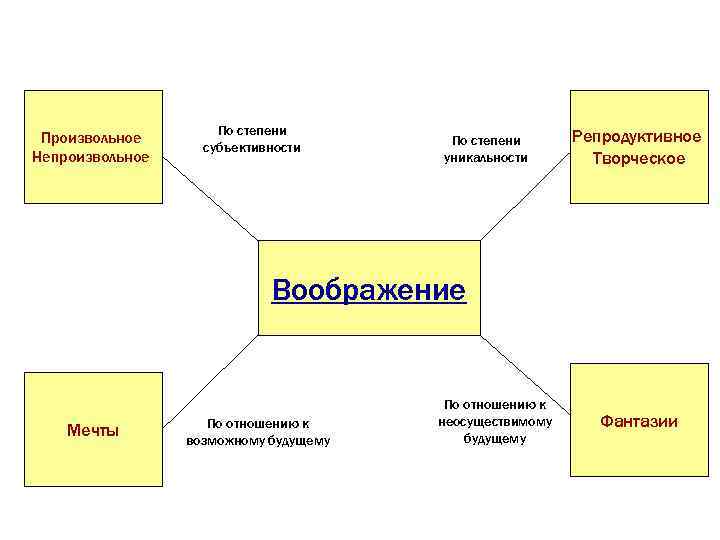 Произвольное
Непроизвольное

По степени
субъективности

По степени
уникальности

Репродуктивное
Творческое

Воображение

Мечты

По отношению к
возможному будущему

По отношению к
неосуществимому
будущему

Фантазии